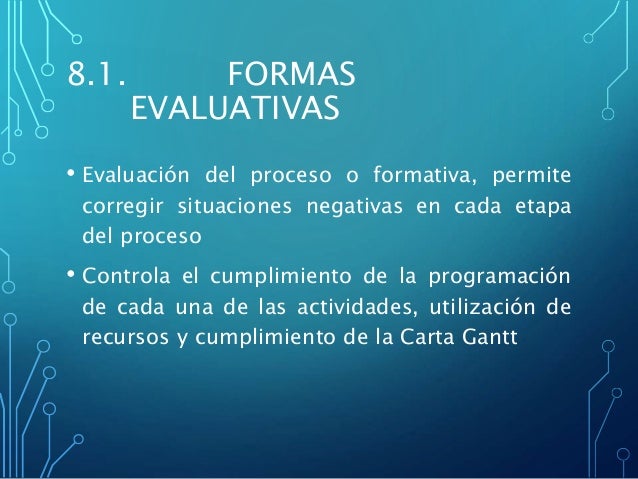 8.1. FORMAS EVALUATIVAS

• Evaluación del proceso o formativa, permite corregir situaciones negativas en cada etapa del proceso

• Controla el cumplimiento de la programación de cada una de las actividades, utilización de recursos y cumplimiento de la Carta Gantt